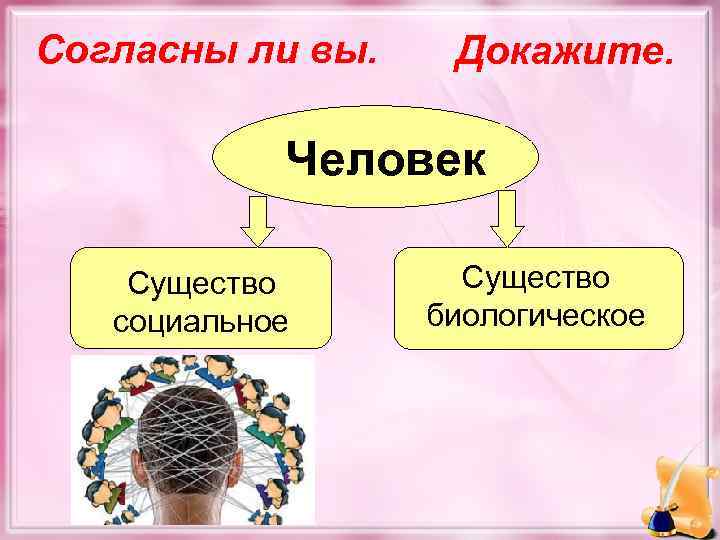 Согласны ли вы. Докажите.

Человек

Существо социальное

Существо биологическое